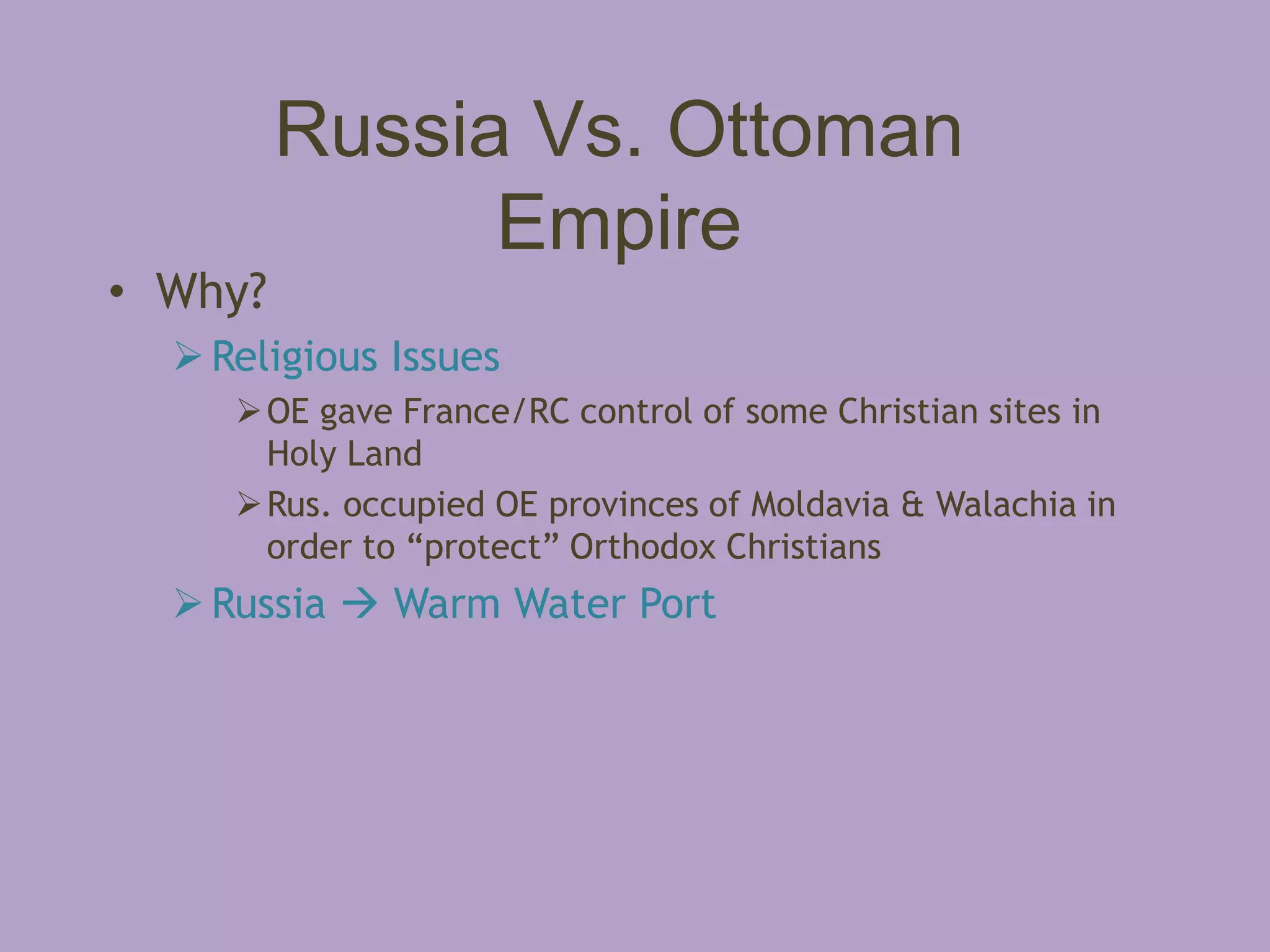 Russia Vs. Ottoman Empire

• Why?

➢ Religious Issues

➢ OE gave France/RC control of some Christian sites in Holy Land

➢ Rus. occupied OE provinces of Moldavia & Walachia in order to “protect” Orthodox Christians

➢ Russia → Warm Water Port